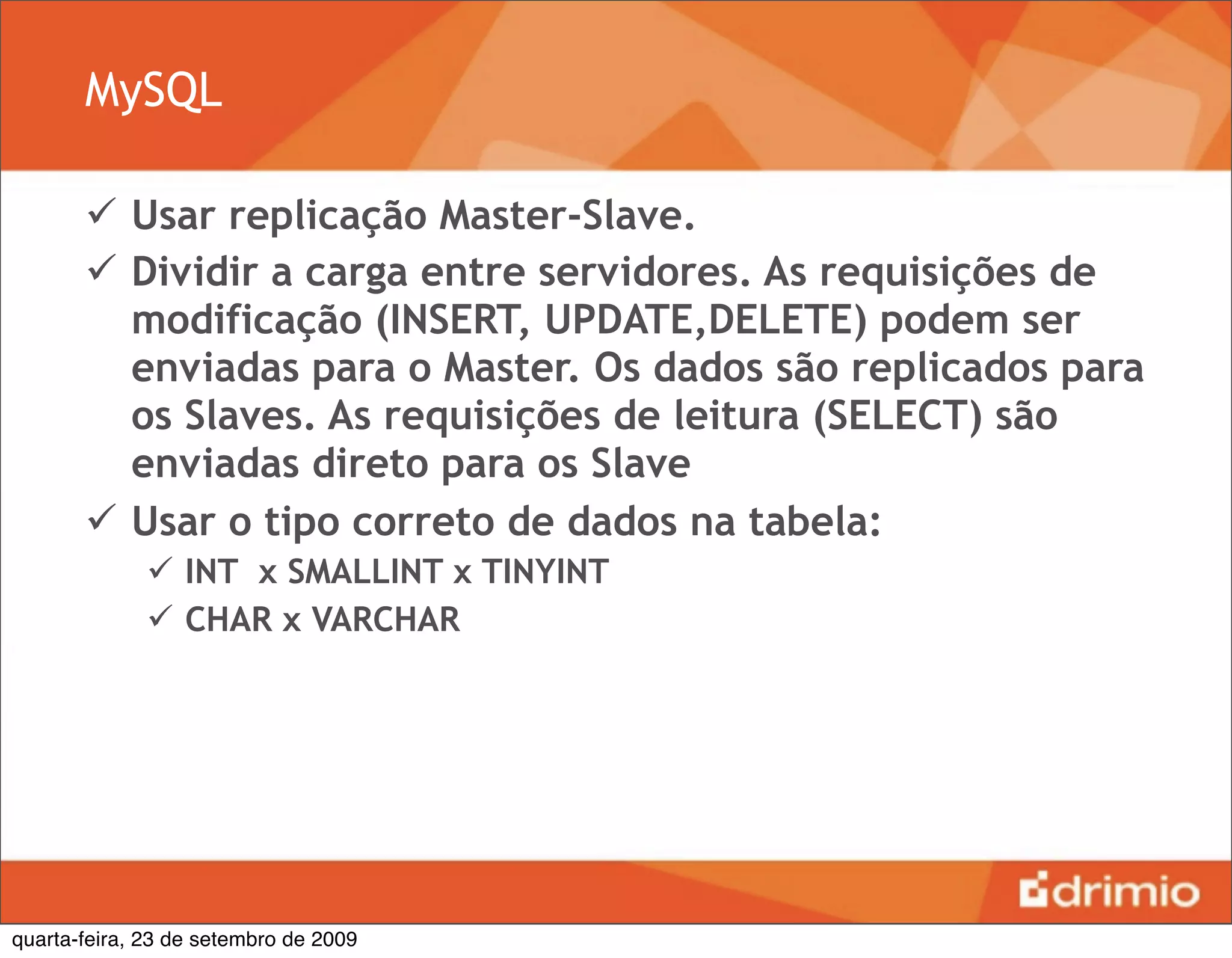 MySQL

✓ Usar replicação Master-Slave.

✓ Dividir a carga entre servidores. As requisições de modificação (INSERT, UPDATE,DELETE) podem ser enviadas para o Master. Os dados são replicados para os Slaves. As requisições de leitura (SELECT) são enviadas direto para os Slave

✓ Usar o tipo correto de dados na tabela:

✓ INT x SMALLINT x TINYINT

✓ CHAR x VARCHAR

drimio

quarta-feira, 23 de setembro de 2009